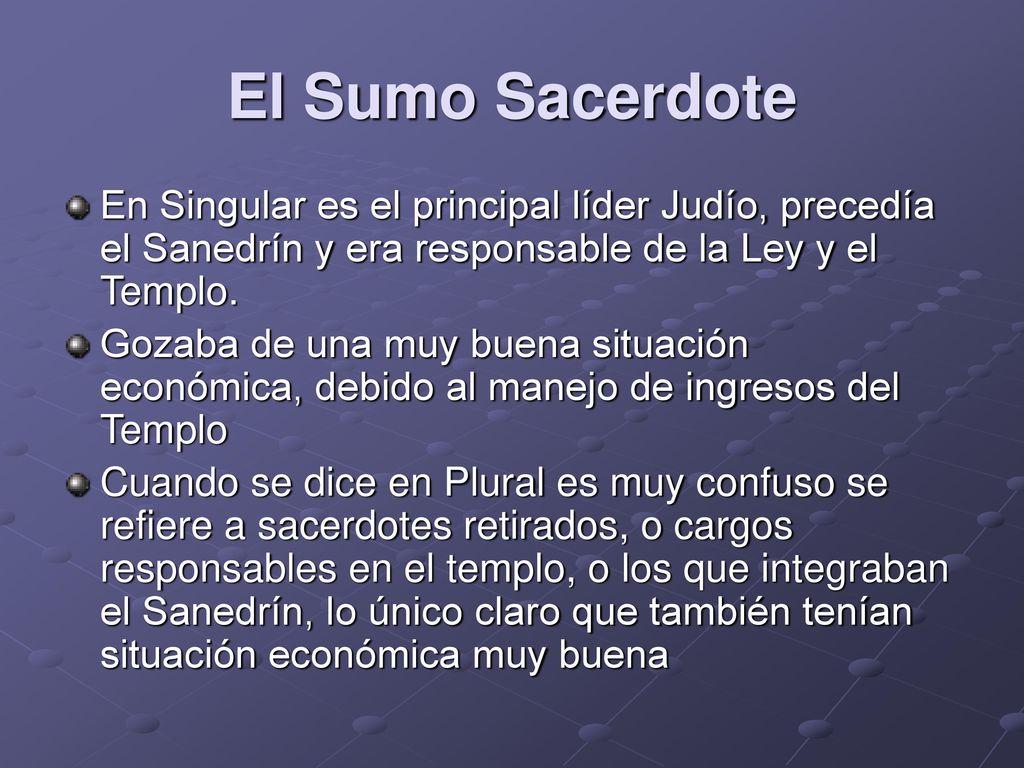 El Sumo Sacerdote

En Singular es el principal líder Judío, precedía el Sanedrín y era responsable de la Ley y el Templo.

Gozaba de una muy buena situación económica, debido al manejo de ingresos del Templo

Cuando se dice en Plural es muy confuso se refiere a sacerdotes retirados, o cargos responsables en el templo, o los que integraban el Sanedrín, lo único claro que también tenían situación económica muy buena